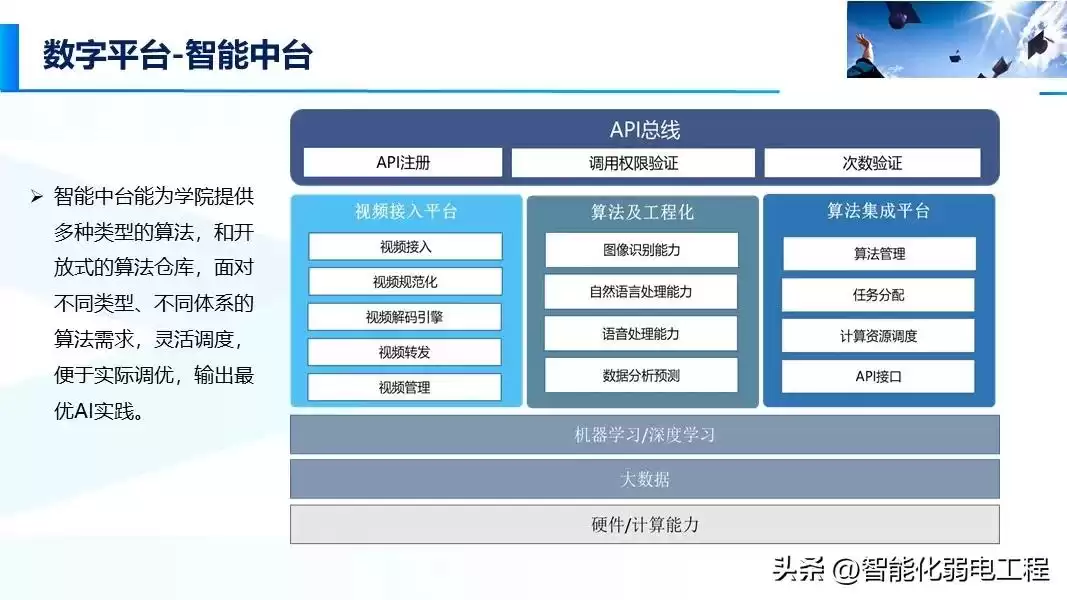 数字平台-智能中台

➢ 智能中台能为学院提供多种类型的算法，和开放式的算法仓库，面对不同类型、不同体系的算法需求，灵活调度，便于实际调优，输出最优AI实践。

API总线

API注册

调用权限验证

次数验证

视频接入平台

视频接入

视频规范化

视频解码引擎

视频转发

视频管理

算法及工程化

图像识别能力

自然语言处理能力

语音处理能力

数据分析预测

算法集成平台

算法管理

任务分配

计算资源调度

API接口

机器学习/深度学习

大数据

硬件/计算能力

头条 @智能化弱电工程